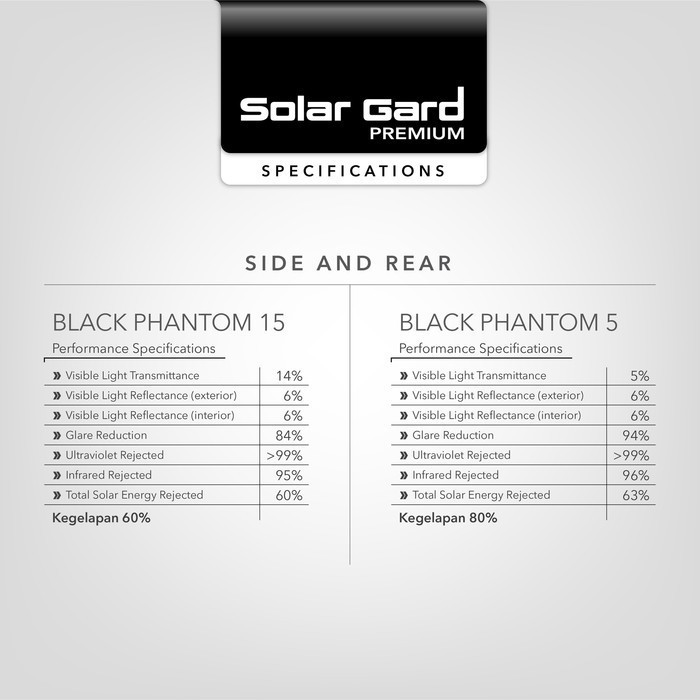 Solar Gard
PREMIUM
SPECIFICATIONS

SIDE AND REAR

BLACK PHANTOM 15
Performance Specifications

| | |
|---|---|
| » Visible Light Transmittance | 14% |
| » Visible Light Reflectance (exterior) | 6% |
| » Visible Light Reflectance (interior) | 6% |
| » Glare Reduction | 84% |
| » Ultraviolet Rejected | >99% |
| » Infrared Rejected | 95% |
| » Total Solar Energy Rejected | 60% |

Kegelapan 60%

BLACK PHANTOM 5
Performance Specifications

| | |
|---|---|
| » Visible Light Transmittance | 5% |
| » Visible Light Reflectance (exterior) | 6% |
| » Visible Light Reflectance (interior) | 6% |
| » Glare Reduction | 94% |
| » Ultraviolet Rejected | >99% |
| » Infrared Rejected | 96% |
| » Total Solar Energy Rejected | 63% |

Kegelapan 80%